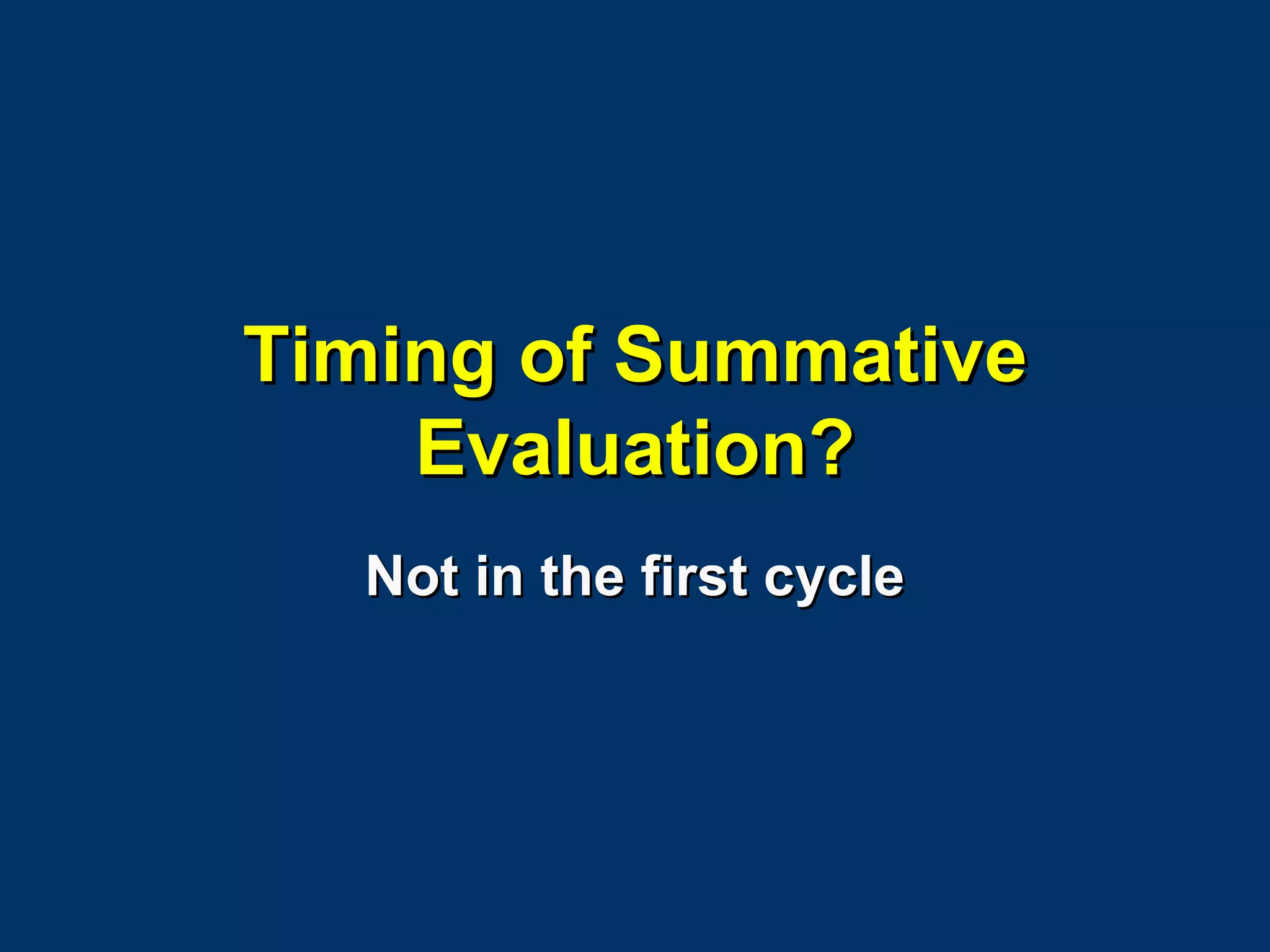 Timing of Summative Evaluation?

Not in the first cycle